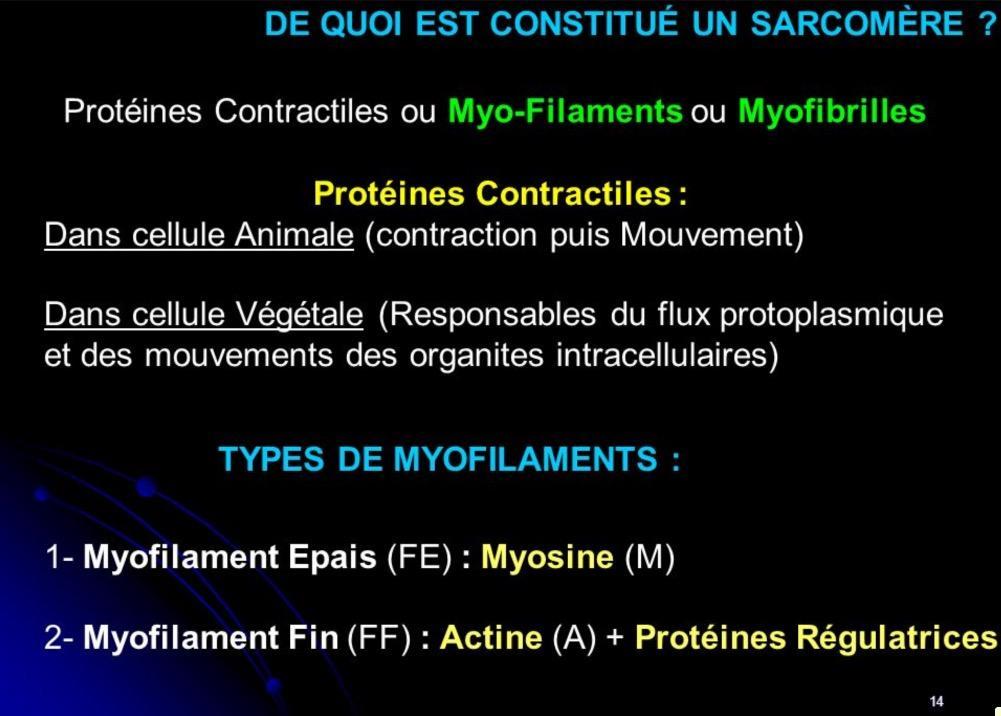 DE QUOI EST CONSTITUÉ UN SARCOMÈRE ?

Protéines Contractiles ou Myo-Filaments ou Myofibrilles

Protéines Contractiles :
Dans cellule Animale (contraction puis Mouvement)

Dans cellule Végétale (Responsables du flux protoplasmique et des mouvements des organites intracellulaires)

TYPES DE MYOFILAMENTS :

1- Myofilament Epais (FE) : Myosine (M)

2- Myofilament Fin (FF) : Actine (A) + Protéines Régulatrices

14